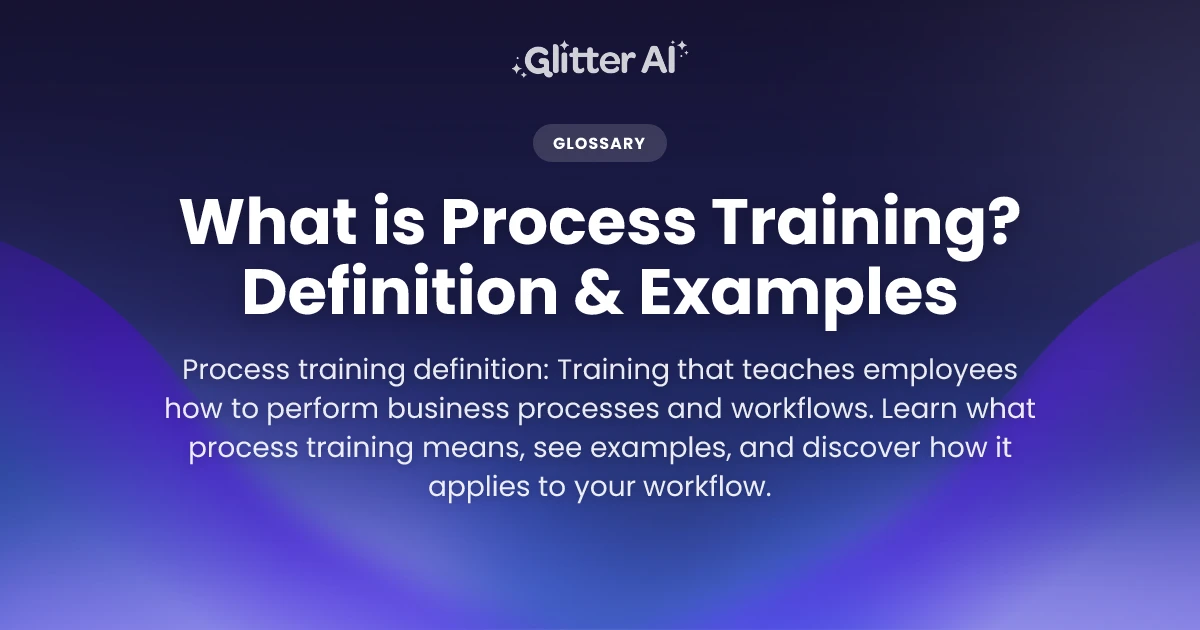 Glitter AI

GLOSSARY

What is Process Training? Definition & Examples

Process training definition: Training that teaches employees how to perform business processes and workflows. Learn what process training means, see examples, and discover how it applies to your workflow.